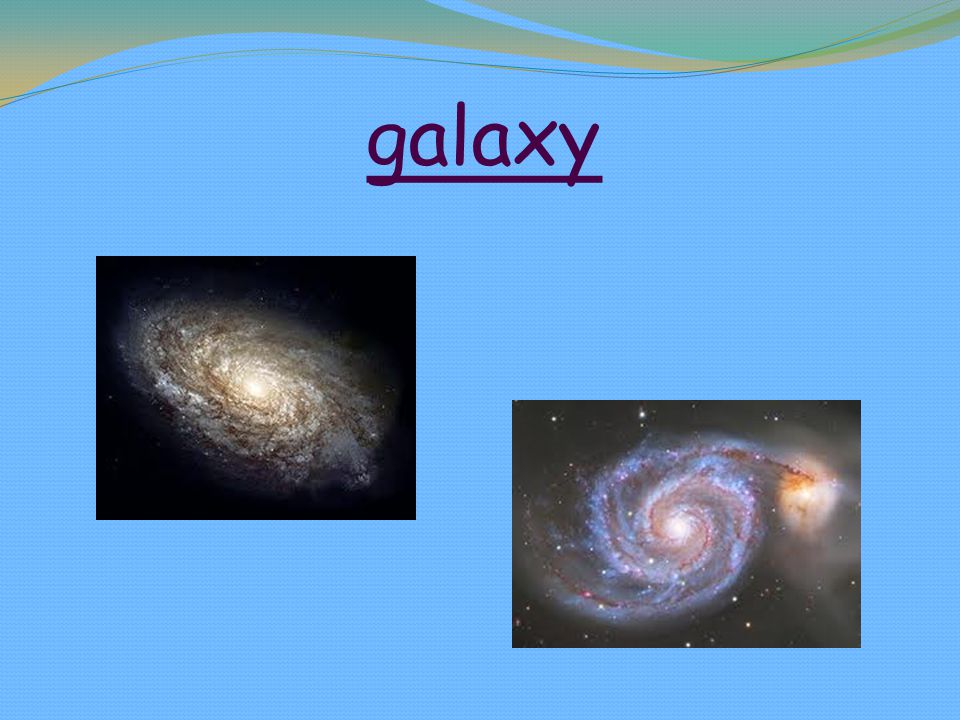 galaxy